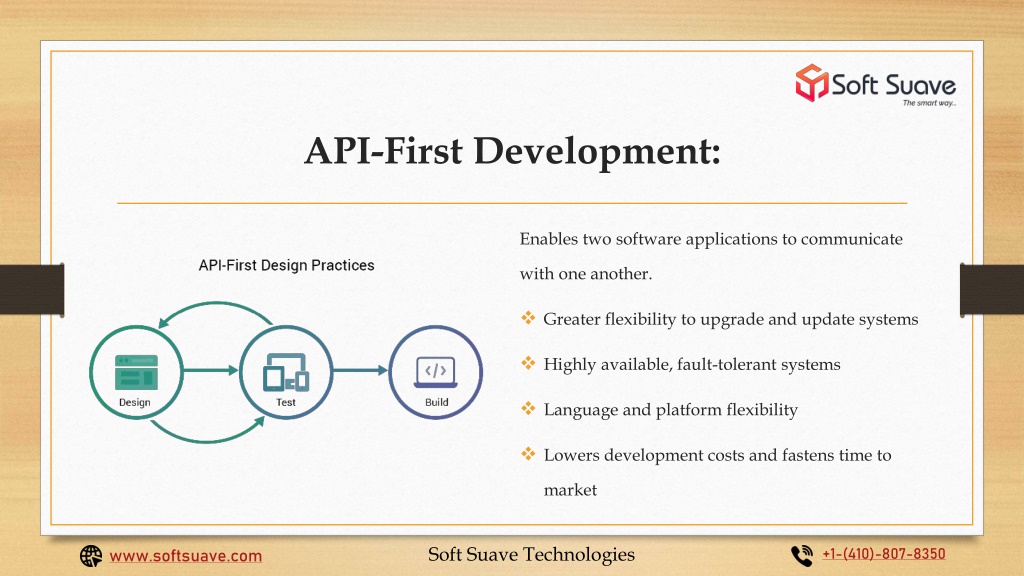 Soft Suave
The smart way..

API-First Development:

API-First Design Practices

Design

Test

Build

Enables two software applications to communicate with one another.

❖ Greater flexibility to upgrade and update systems

❖ Highly available, fault-tolerant systems

❖ Language and platform flexibility

❖ Lowers development costs and fastens time to market

www.softsuave.com

Soft Suave Technologies

+1-(410)-807-8350